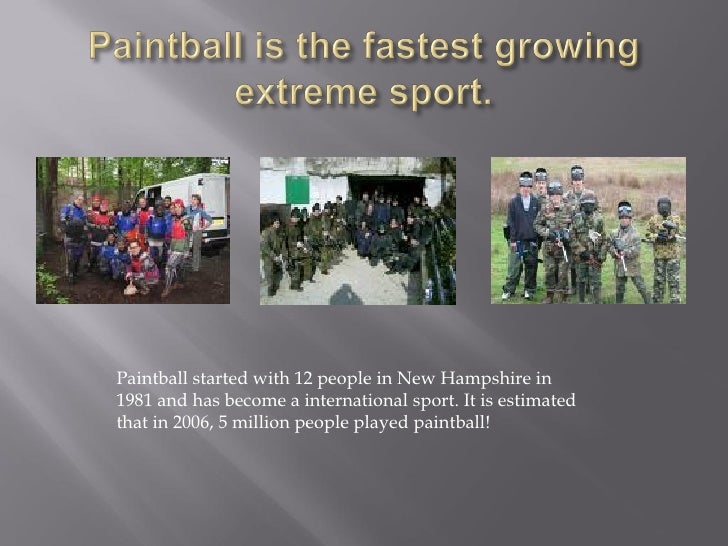 Paintball is the fastest growing extreme sport.

Paintball started with 12 people in New Hampshire in 1981 and has become a international sport. It is estimated that in 2006, 5 million people played paintball!